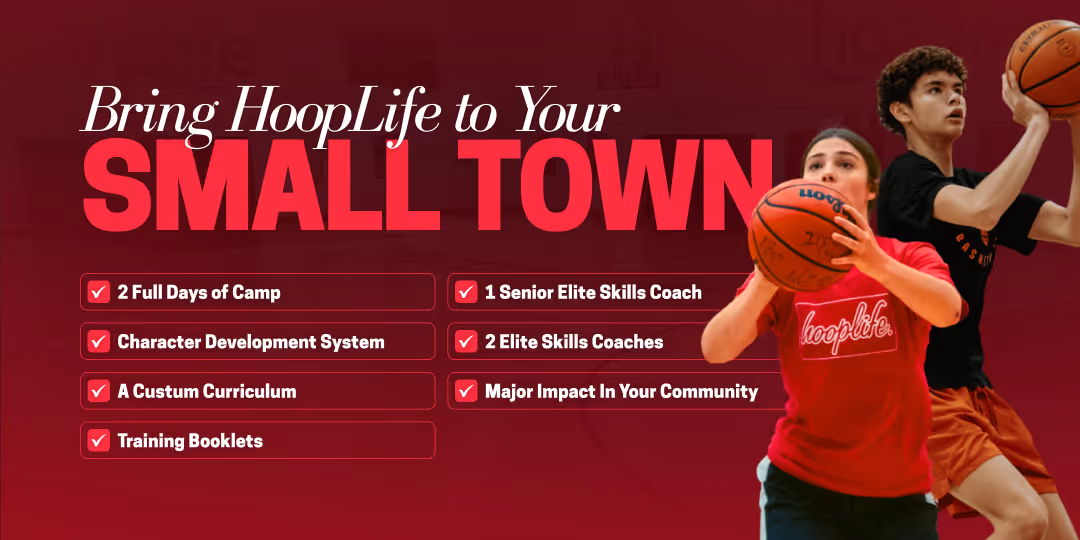 Bring HoopLife to Your
SMALL TOWN

2 Full Days of Camp

Character Development System

A Custum Curriculum

Training Booklets

1 Senior Elite Skills Coach

2 Elite Skills Coaches

Major Impact In Your Community

hooplife.